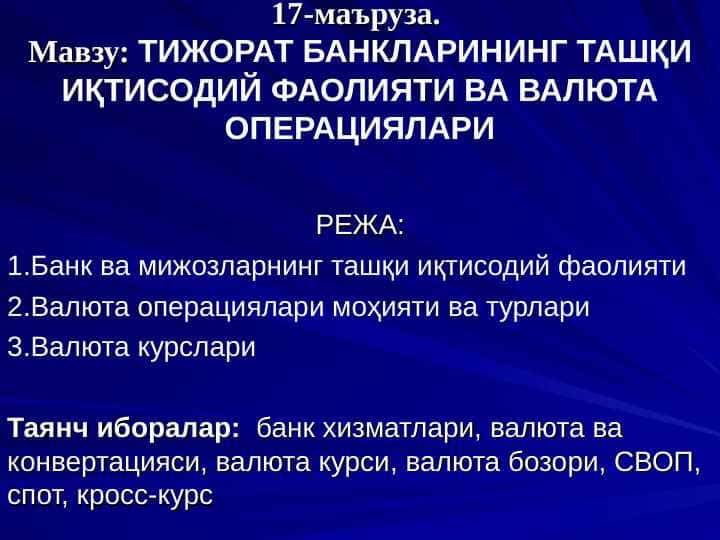 17-маъруза.
Мавзу: ТИЖОРАТ БАНКЛАРИНИНГ ТАШҚИ ИҚТИСОДИЙ ФАОЛИЯТИ ВА ВАЛЮТА ОПЕРАЦИЯЛАРИ

РЕЖА:
1.Банк ва мижозларнинг ташқи иқтисодий фаолияти
2.Валюта операциялари моҳияти ва турлари
3.Валюта курслари

Таянч иборалар: банк хизматлари, валюта ва конвертацияси, валюта курси, валюта бозори, СВОП, спот, кросс-курс